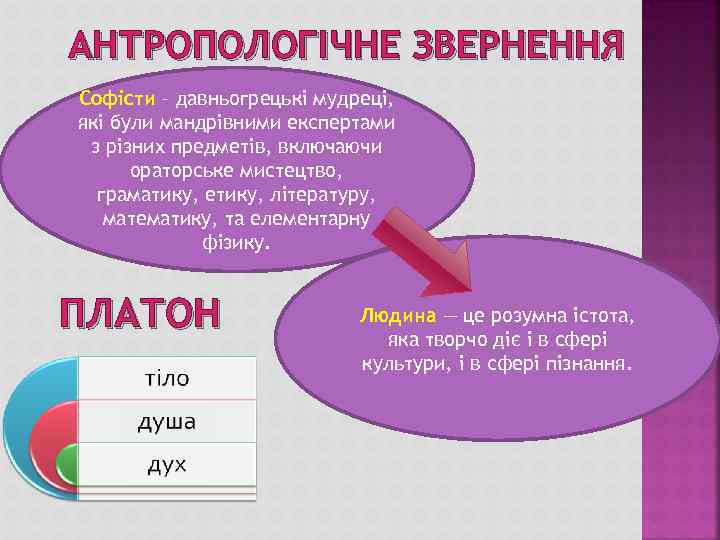 АНТРОПОЛОГІЧНЕ ЗВЕРНЕННЯ

Софісти – давньогрецькі мудреці, які були мандрівними експертами з різних предметів, включаючи ораторське мистецтво, граматику, етику, літературу, математику, та елементарну фізику.

Людина — це розумна істота, яка творчо діє і в сфері культури, і в сфері пізнання.

ПЛАТОН

тіло

душа

дух